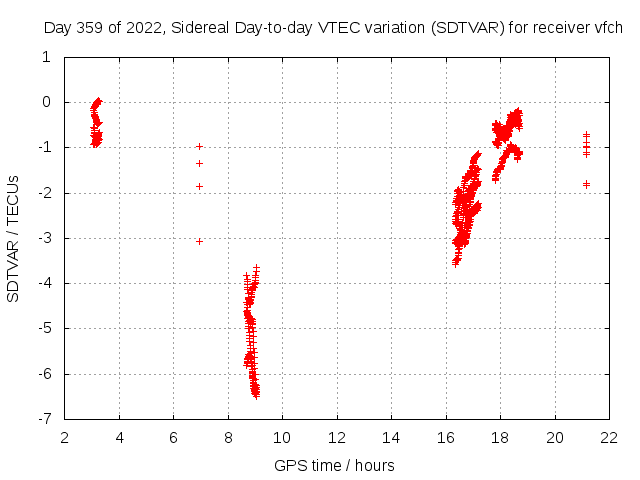 Day 359 of 2022, Sidereal Day-to-day VTEC variation (SDTVAR) for receiver vfch

SDTVAR / TECUs

1
0
-1
-2
-3
-4
-5
-6
-7

2 4 6 8 10 12 14 16 18 20 22

GPS time / hours